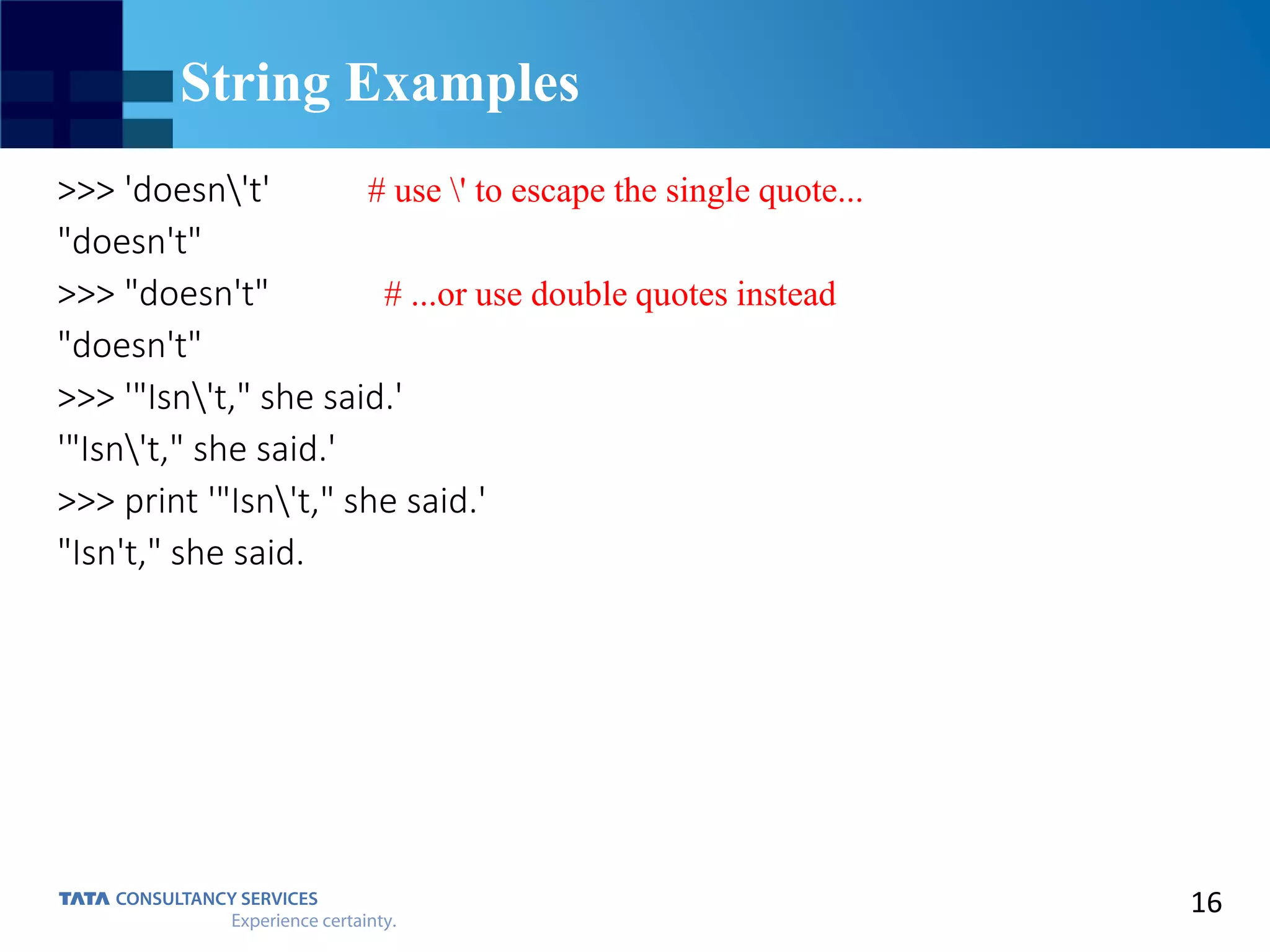 String Examples

>>> 'doesn\'t' # use \' to escape the single quote...
"doesn't"
>>> "doesn't" # ...or use double quotes instead
"doesn't"
>>> '"Isn\'t," she said.'
'"Isn\'t," she said.'
>>> print '"Isn\'t," she said.'
"Isn't," she said.

TATA CONSULTANCY SERVICES
Experience certainty.

16